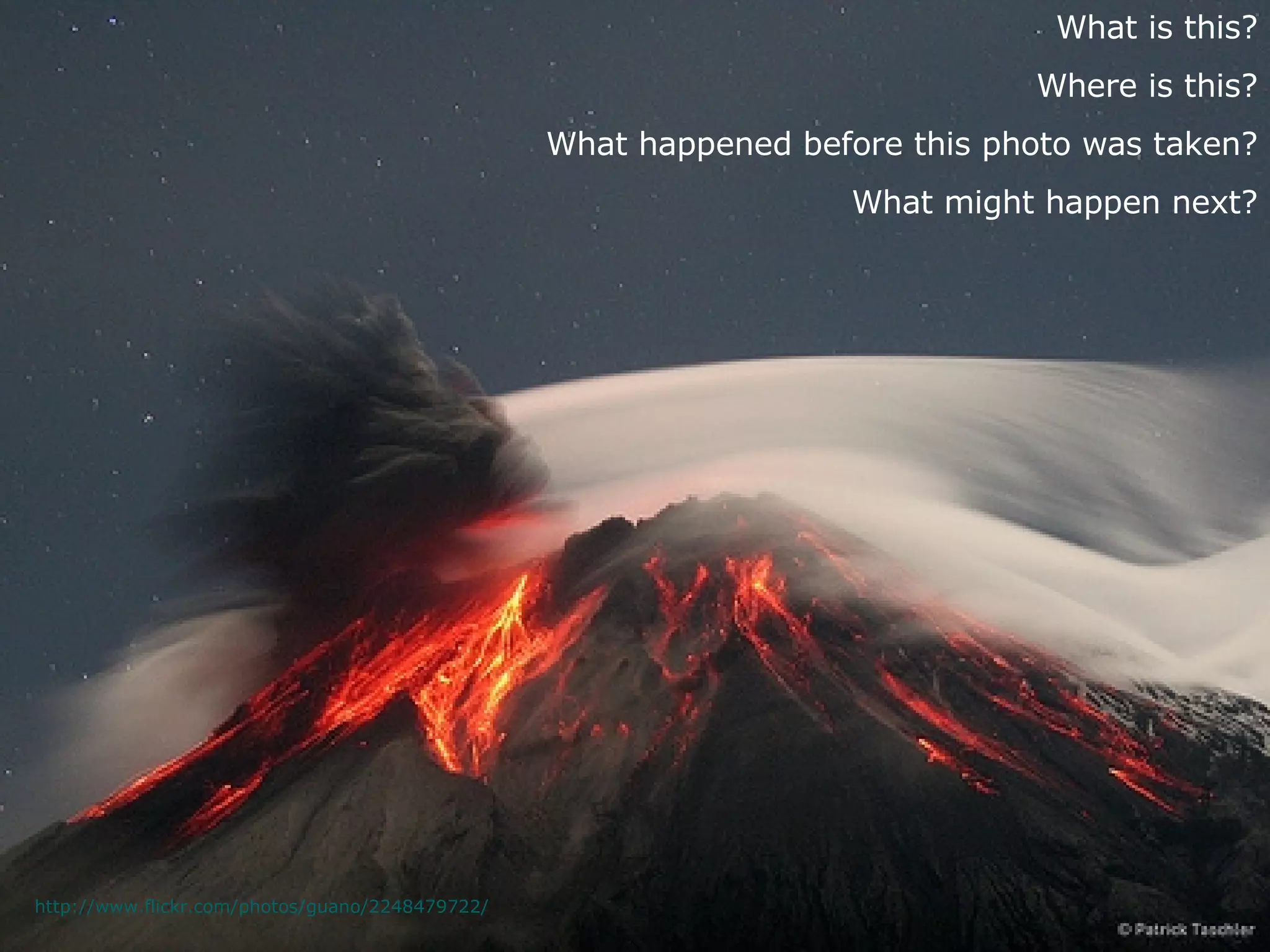 What is this?

Where is this?

What happened before this photo was taken?

What might happen next?

http://www.flickr.com/photos/guano/2248479722/

© Patrick Taschler